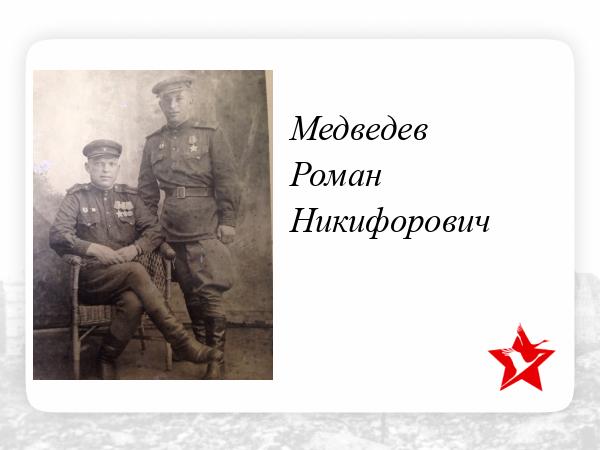 Медведев
Роман
Никифорович